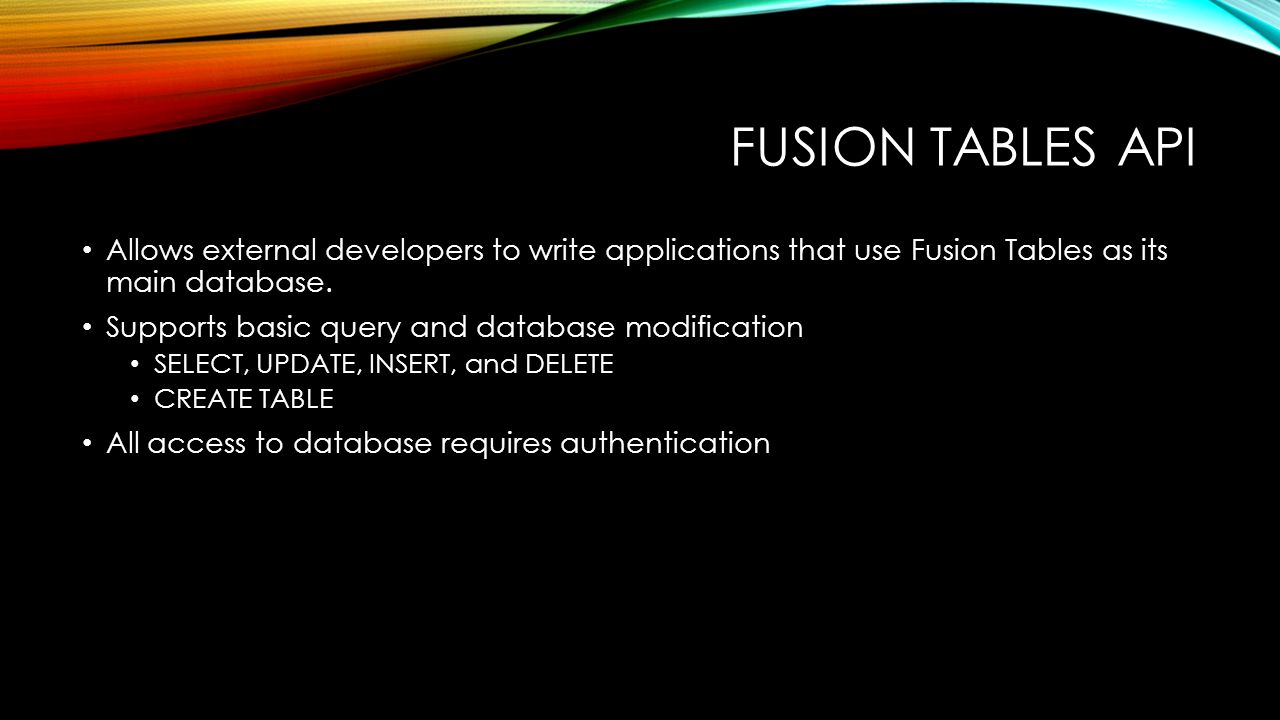 FUSION TABLES API

• Allows external developers to write applications that use Fusion Tables as its main database.

• Supports basic query and database modification
  • SELECT, UPDATE, INSERT, and DELETE
  • CREATE TABLE

• All access to database requires authentication